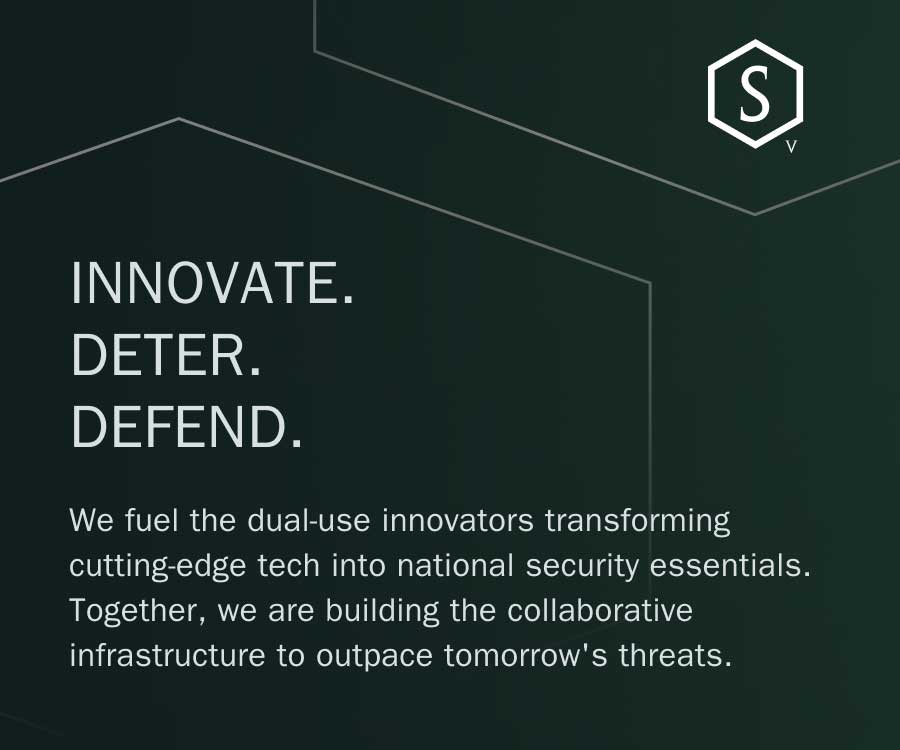 S
V

INNOVATE.
DETER.
DEFEND.

We fuel the dual-use innovators transforming cutting-edge tech into national security essentials. Together, we are building the collaborative infrastructure to outpace tomorrow's threats.